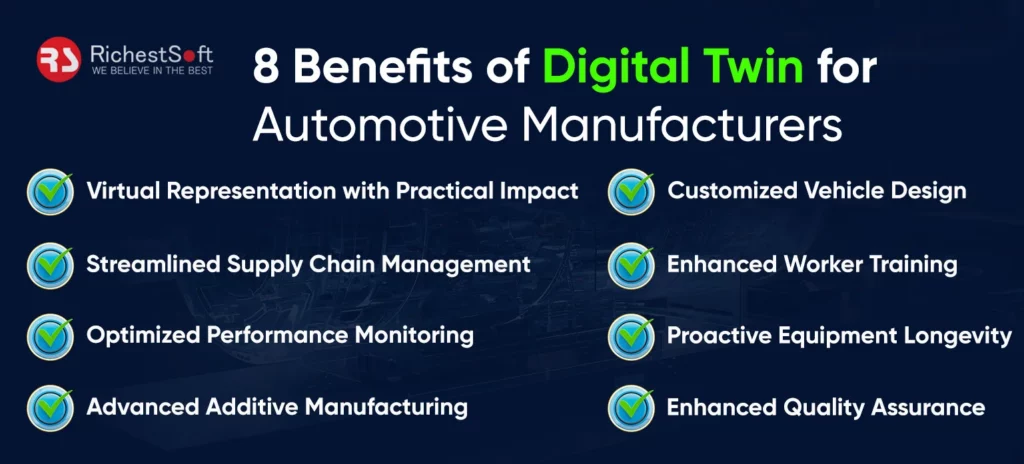 RS RichestSoft
WE BELIEVE IN THE BEST

8 Benefits of Digital Twin for Automotive Manufacturers

Virtual Representation with Practical Impact

Streamlined Supply Chain Management

Optimized Performance Monitoring

Advanced Additive Manufacturing

Customized Vehicle Design

Enhanced Worker Training

Proactive Equipment Longevity

Enhanced Quality Assurance